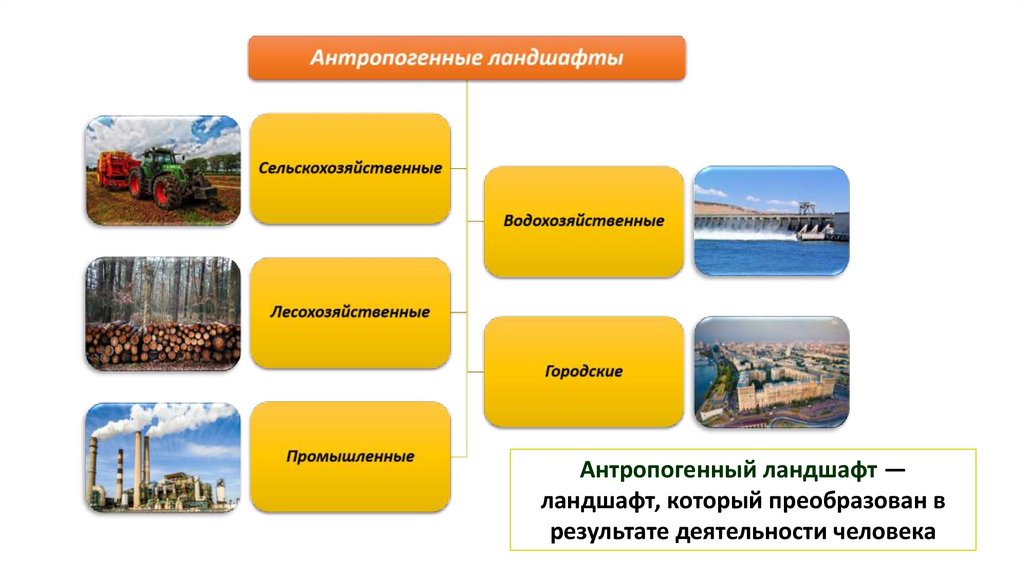 Антропогенные ландшафты

Сельскохозяйственные

Лесохозяйственные

Промышленные

Водохозяйственные

Городские

Антропогенный ландшафт — ландшафт, который преобразован в результате деятельности человека